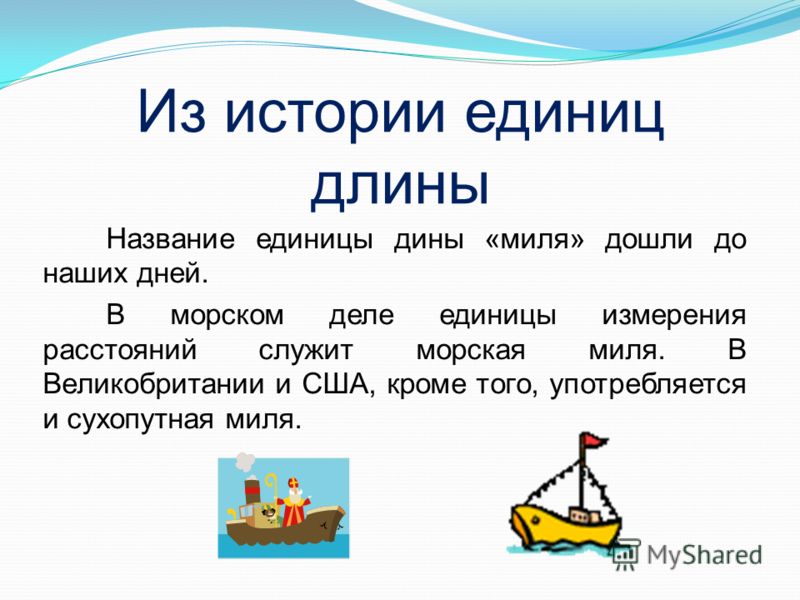 Из истории единиц длины

Название единицы дины «миля» дошли до наших дней.

В морском деле единицы измерения расстояний служит морская миля. В Великобритании и США, кроме того, употребляется и сухопутная миля.

MyShared